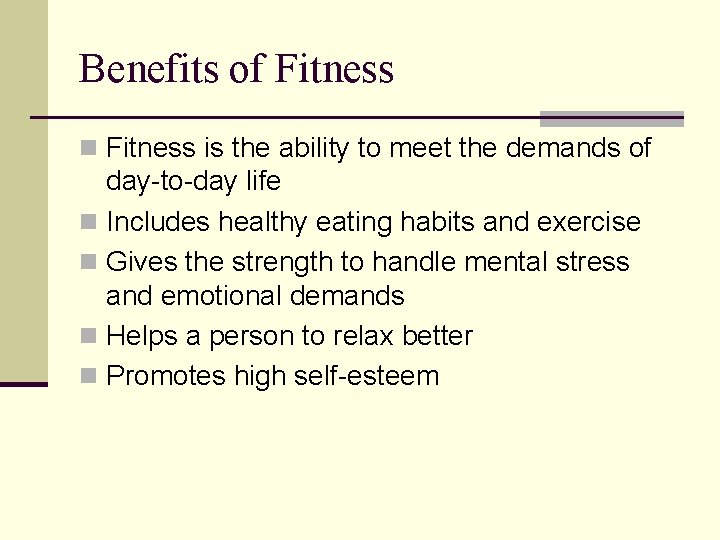 Benefits of Fitness

- Fitness is the ability to meet the demands of day-to-day life
- Includes healthy eating habits and exercise
- Gives the strength to handle mental stress and emotional demands
- Helps a person to relax better
- Promotes high self-esteem